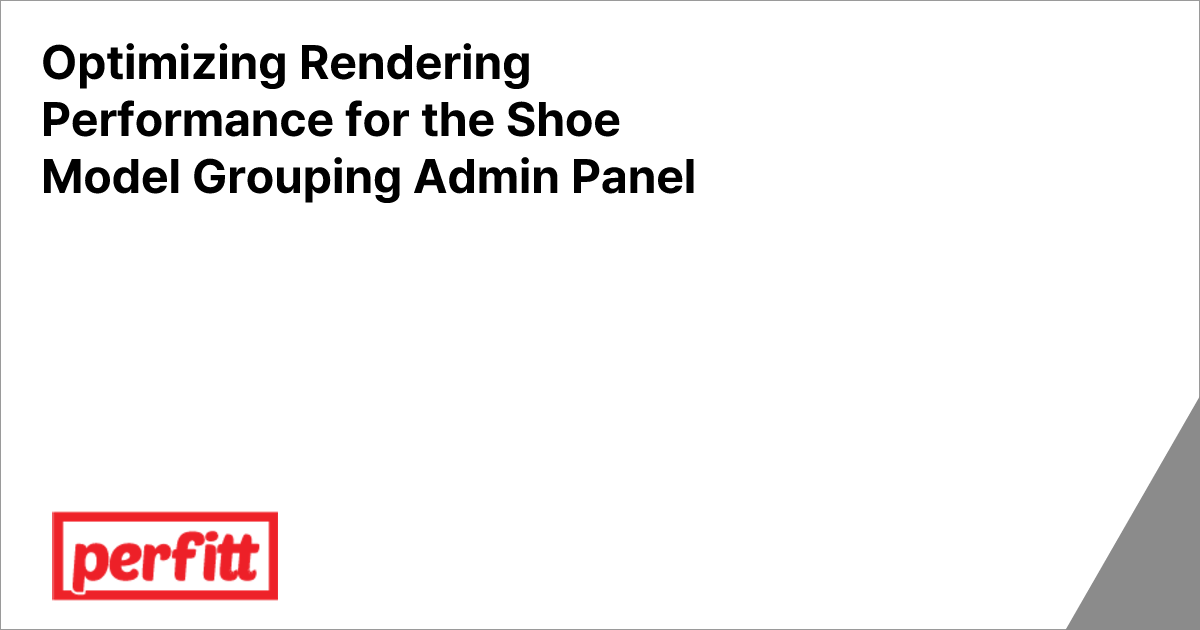 Optimizing Rendering Performance for the Shoe Model Grouping Admin Panel

perfitt